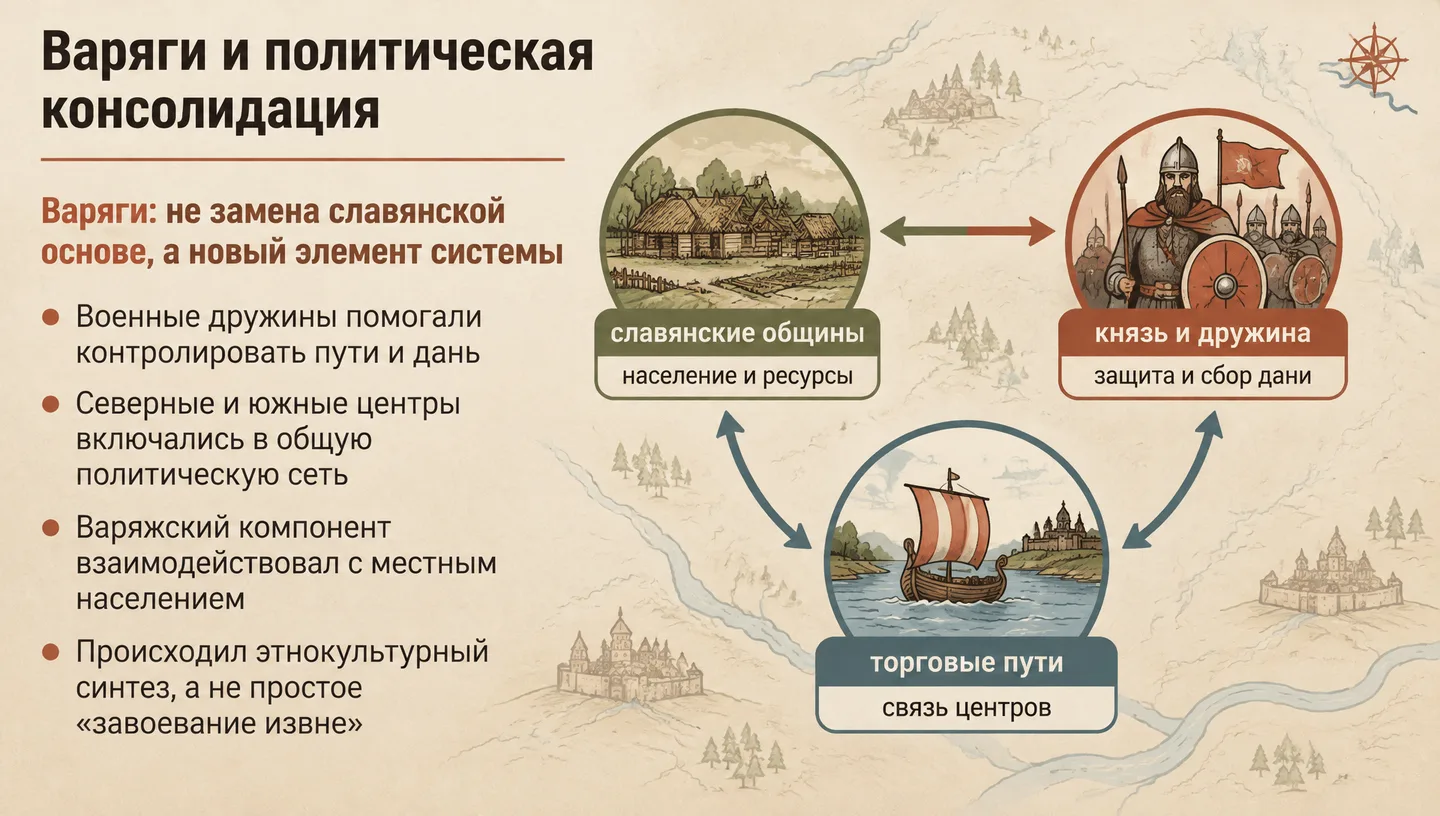 Варяги и политическая консолидация

Варяги: не замена славянской основе, а новый элемент системы

• Военные дружины помогали контролировать пути и дань
• Северные и южные центры включались в общую политическую сеть
• Варяжский компонент взаимодействовал с местным населением
• Происходил этнокультурный синтез, а не простое «завоевание извне»

славянские общины
население и ресурсы

князь и дружина
защита и сбор дани

торговые пути
связь центров